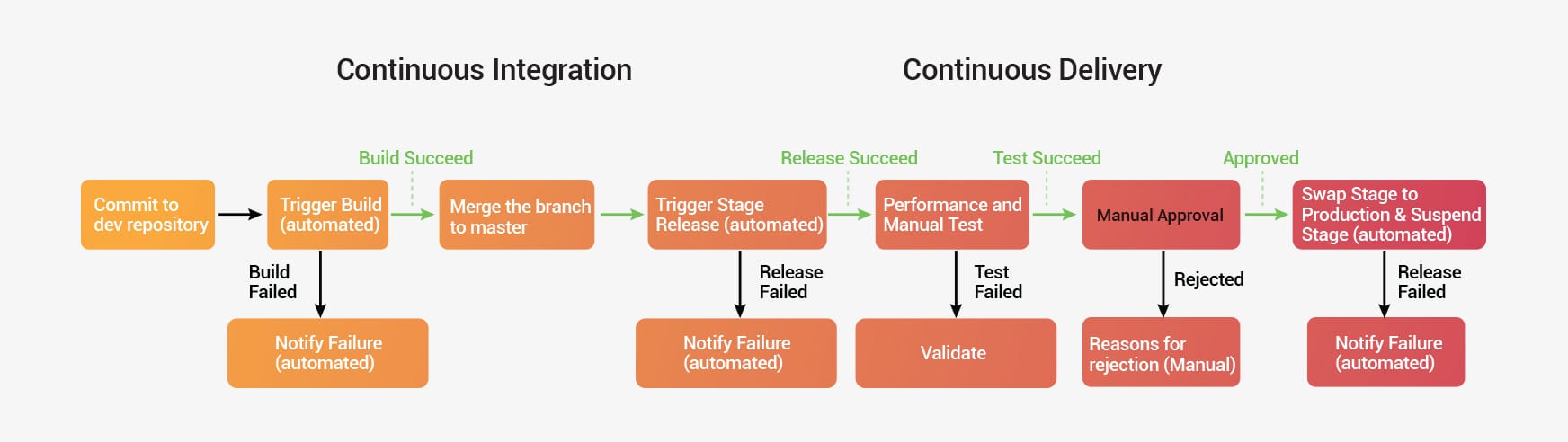 Continuous Integration

Continuous Delivery

Build Succeed

Release Succeed

Test Succeed

Approved

Commit to dev repository

Trigger Build (automated)

Merge the branch to master

Trigger Stage Release (automated)

Performance and Manual Test

Manual Approval

Swap Stage to Production & Suspend Stage (automated)

Build Failed

Release Failed

Test Failed

Rejected

Release Failed

Notify Failure (automated)

Notify Failure (automated)

Validate

Reasons for rejection (Manual)

Notify Failure (automated)